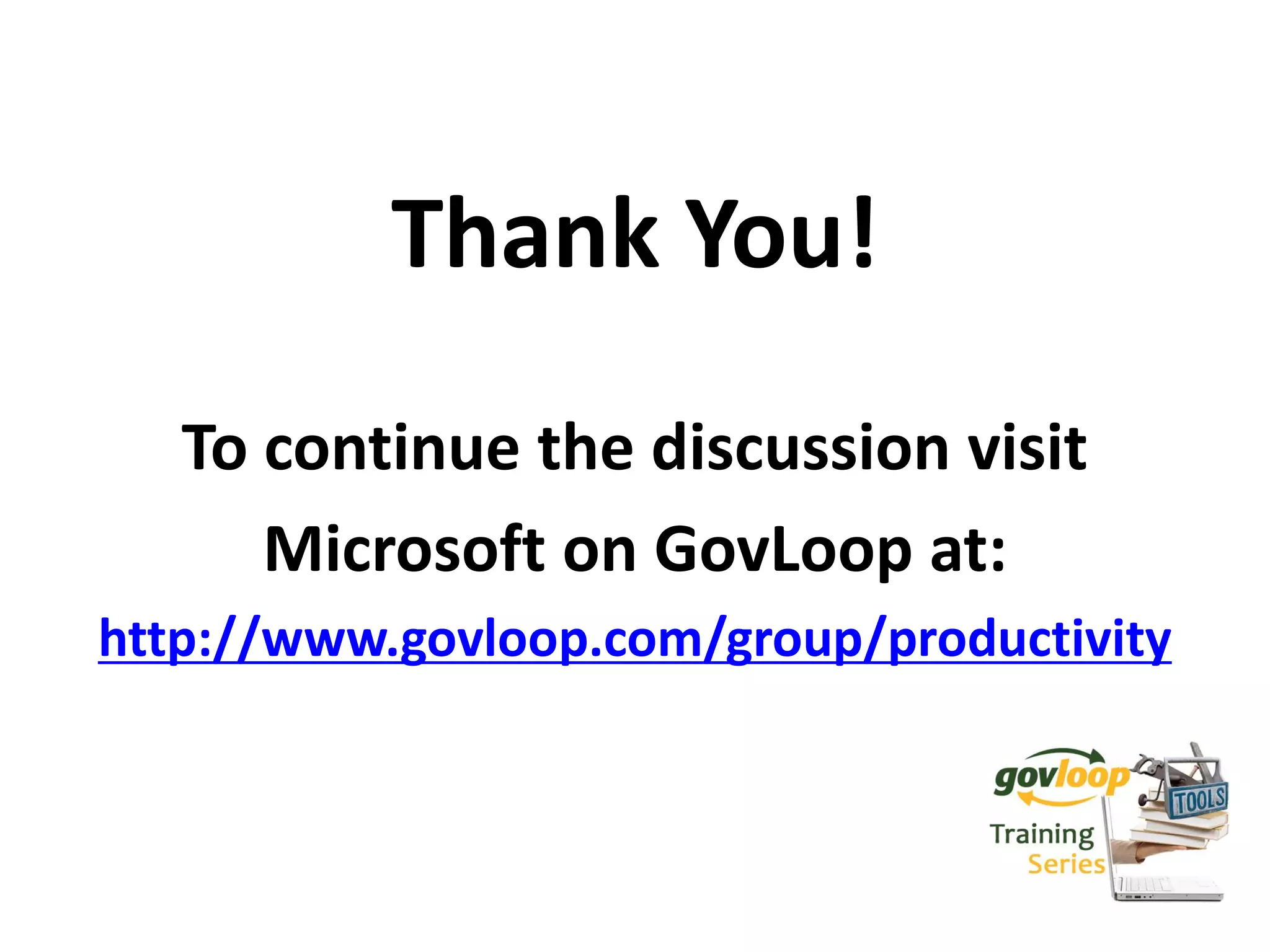 Thank You!

To continue the discussion visit Microsoft on GovLoop at:

http://www.govloop.com/group/productivity

govloop

TOOLS

Training Series